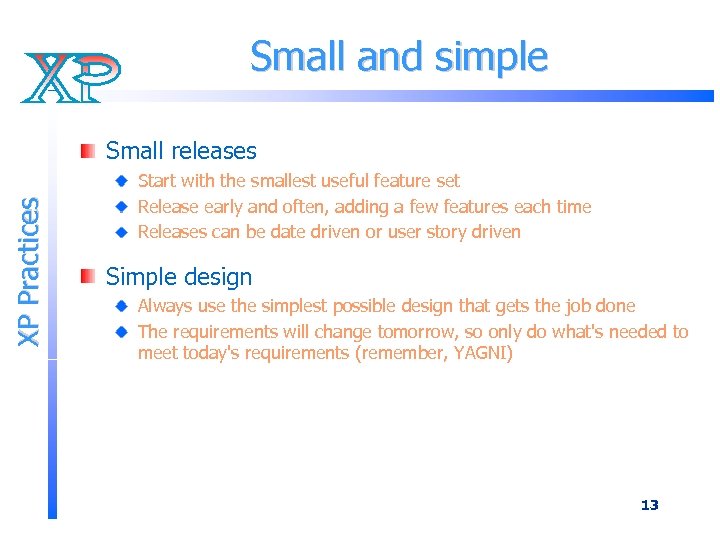 XP

Small and simple

XP Practices

Small releases

Start with the smallest useful feature set

Release early and often, adding a few features each time

Releases can be date driven or user story driven

Simple design

Always use the simplest possible design that gets the job done

The requirements will change tomorrow, so only do what's needed to meet today's requirements (remember, YAGNI)

13